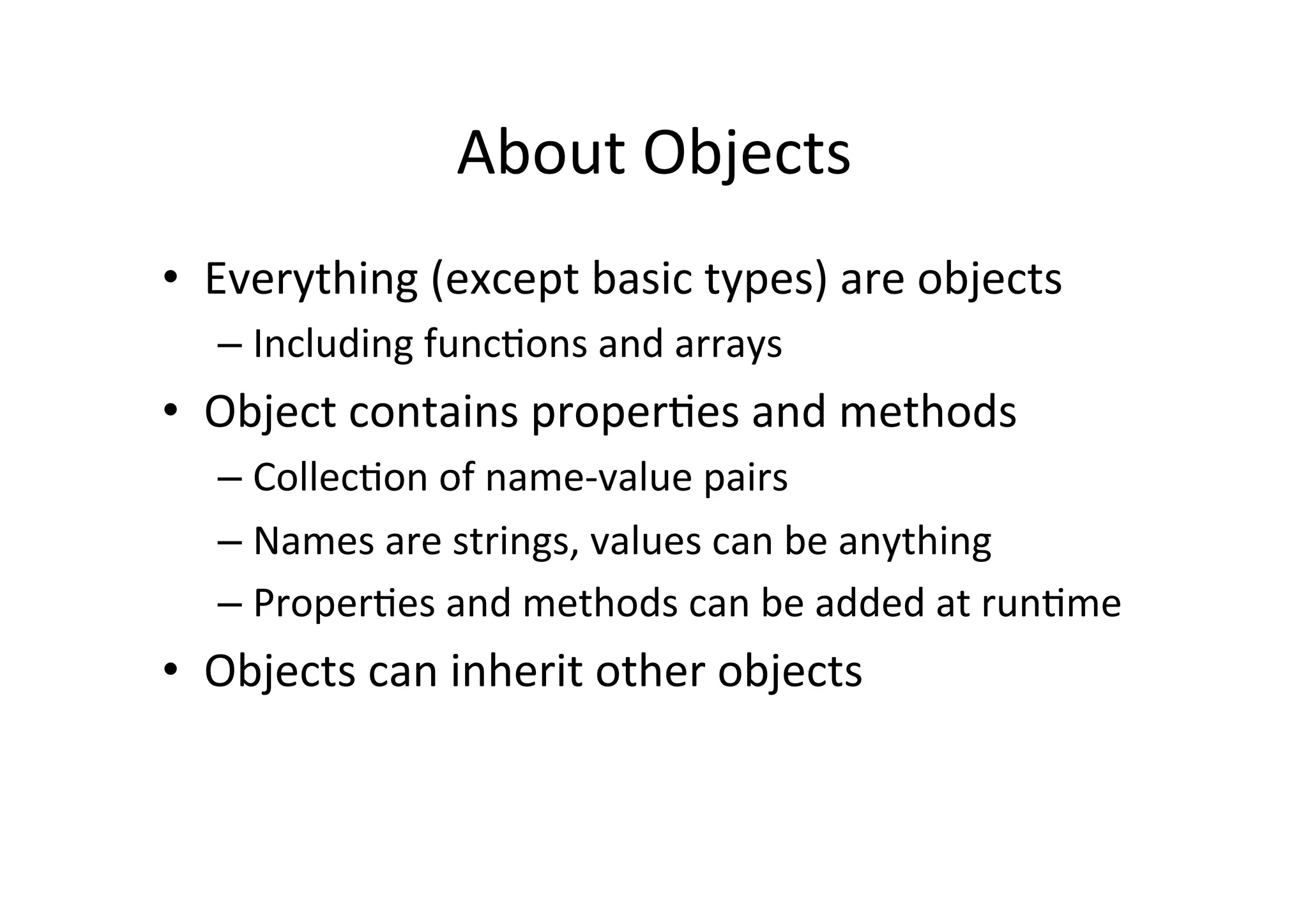 About Objects

• Everything (except basic types) are objects
– Including functions and arrays
• Object contains properties and methods
– Collection of name-value pairs
– Names are strings, values can be anything
– Properties and methods can be added at runtime
• Objects can inherit other objects